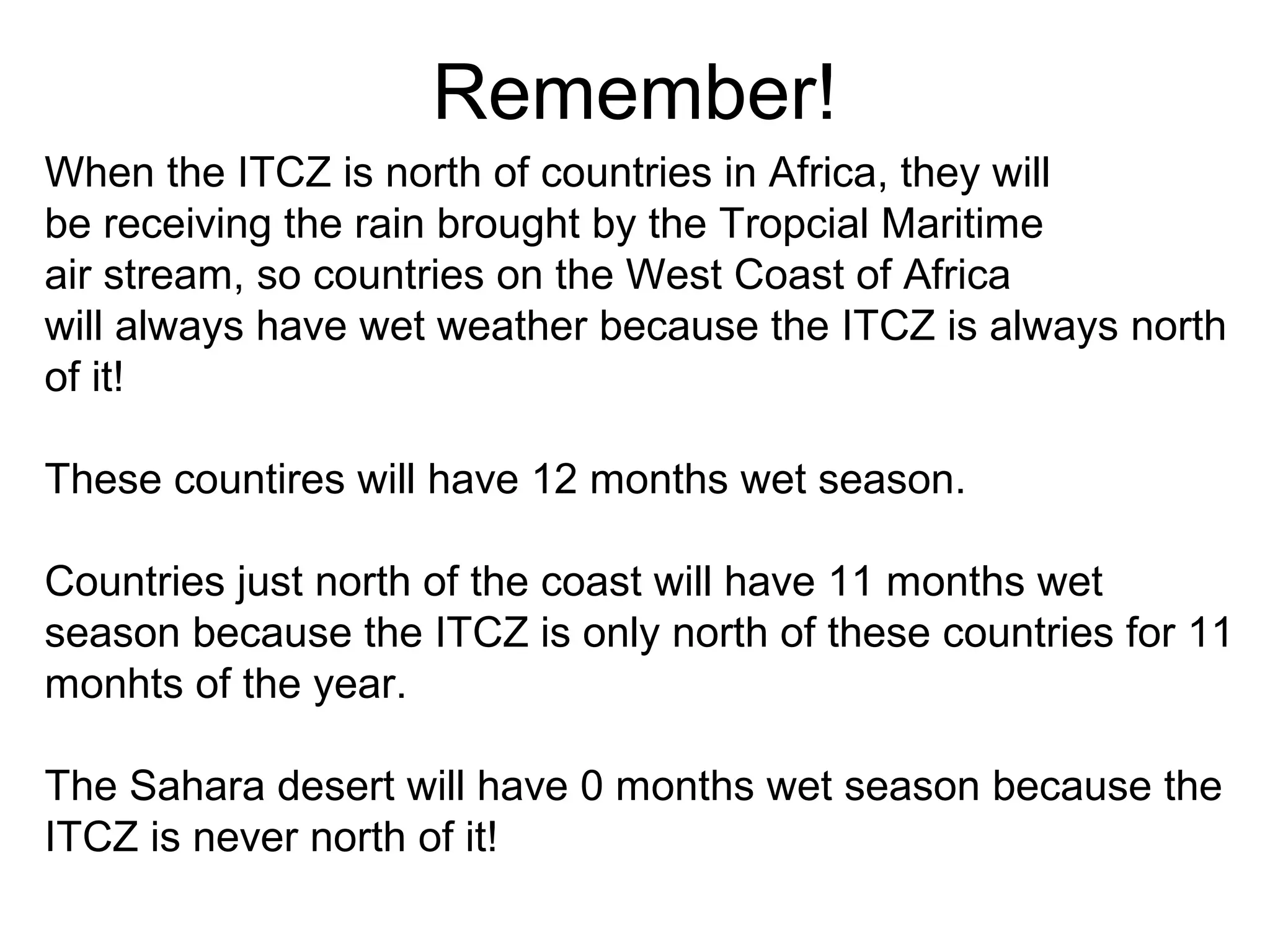 Remember!

When the ITCZ is north of countries in Africa, they will be receiving the rain brought by the Tropcial Maritime air stream, so countries on the West Coast of Africa will always have wet weather because the ITCZ is always north of it!

These countires will have 12 months wet season.

Countries just north of the coast will have 11 months wet season because the ITCZ is only north of these countries for 11 monhts of the year.

The Sahara desert will have 0 months wet season because the ITCZ is never north of it!